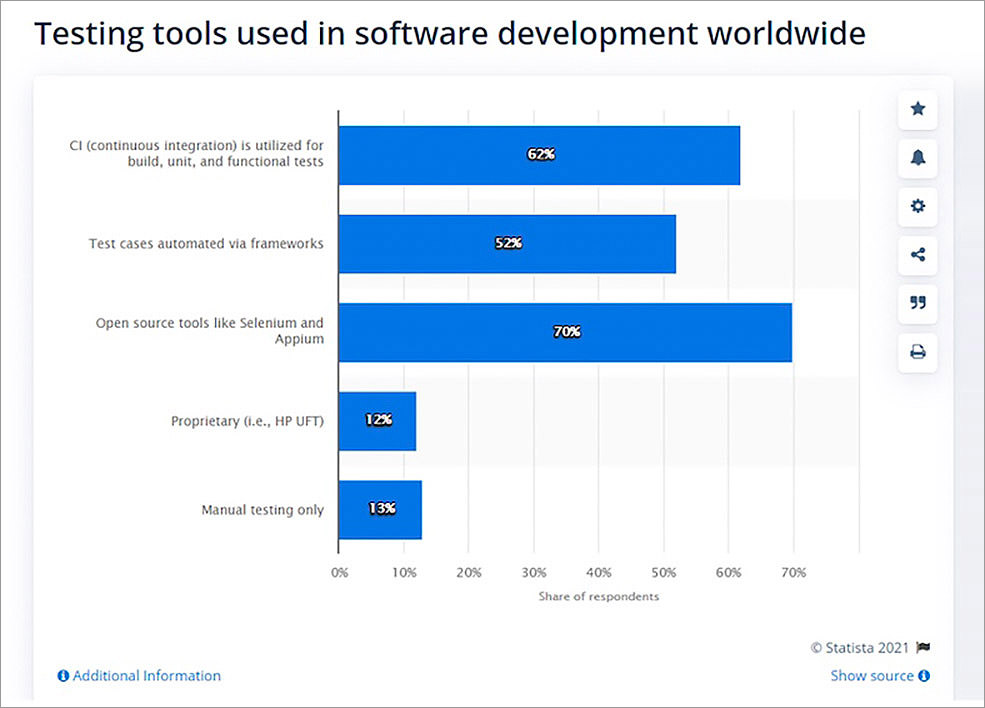 Testing tools used in software development worldwide

CI (continuous integration) is utilized for build, unit, and functional tests

62%

Test cases automated via frameworks

52%

Open source tools like Selenium and Appium

70%

Proprietary (i.e., HP UFT)

12%

Manual testing only

13%

0%
10%
20%
30%
40%
50%
60%
70%

Share of respondents

© Statista 2021

Additional Information

Show source